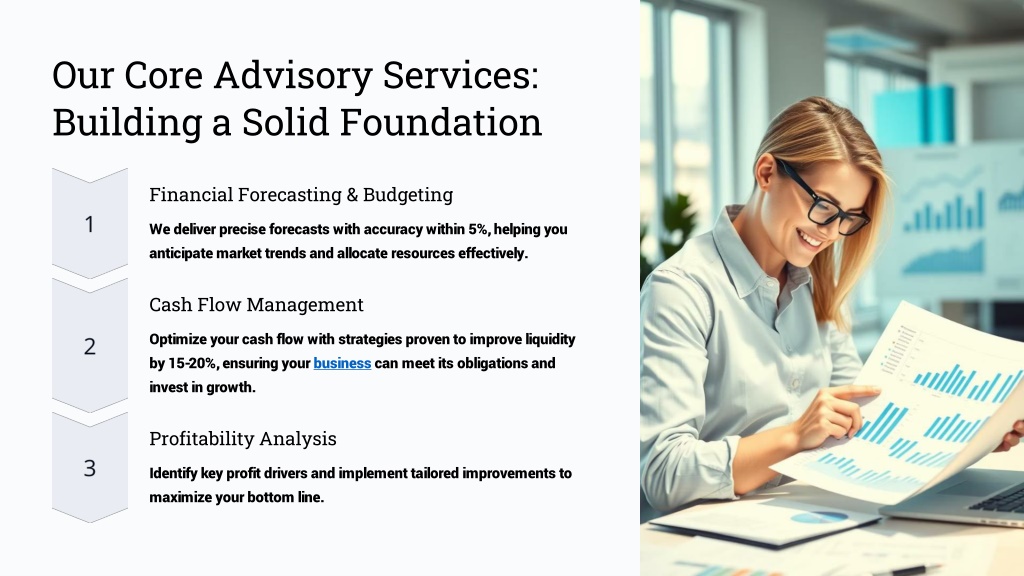 Our Core Advisory Services: Building a Solid Foundation

1

Financial Forecasting & Budgeting

We deliver precise forecasts with accuracy within 5%, helping you anticipate market trends and allocate resources effectively.

2

Cash Flow Management

Optimize your cash flow with strategies proven to improve liquidity by 15-20%, ensuring your business can meet its obligations and invest in growth.

3

Profitability Analysis

Identify key profit drivers and implement tailored improvements to maximize your bottom line.